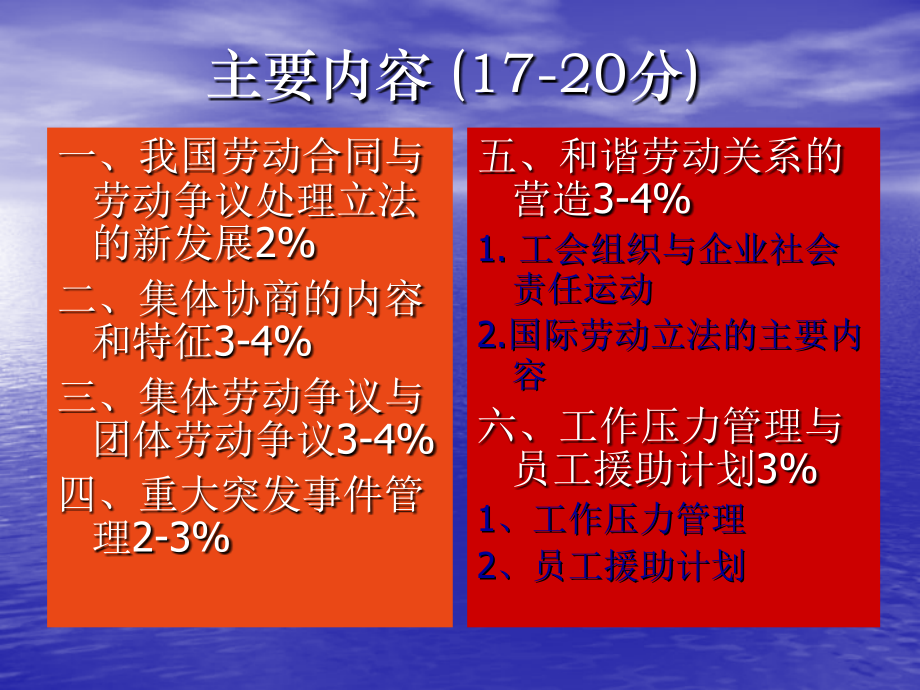 主要内容 (17-20分)

一、我国劳动合同与劳动争议处理立法的新发展2%

二、集体协商的内容和特征3-4%

三、集体劳动争议与团体劳动争议3-4%

四、重大突发事件管理2-3%

五、和谐劳动关系的营造3-4%

1. 工会组织与企业社会责任运动

2.国际劳动立法的主要内容

六、工作压力管理与员工援助计划3%

1、工作压力管理

2、员工援助计划